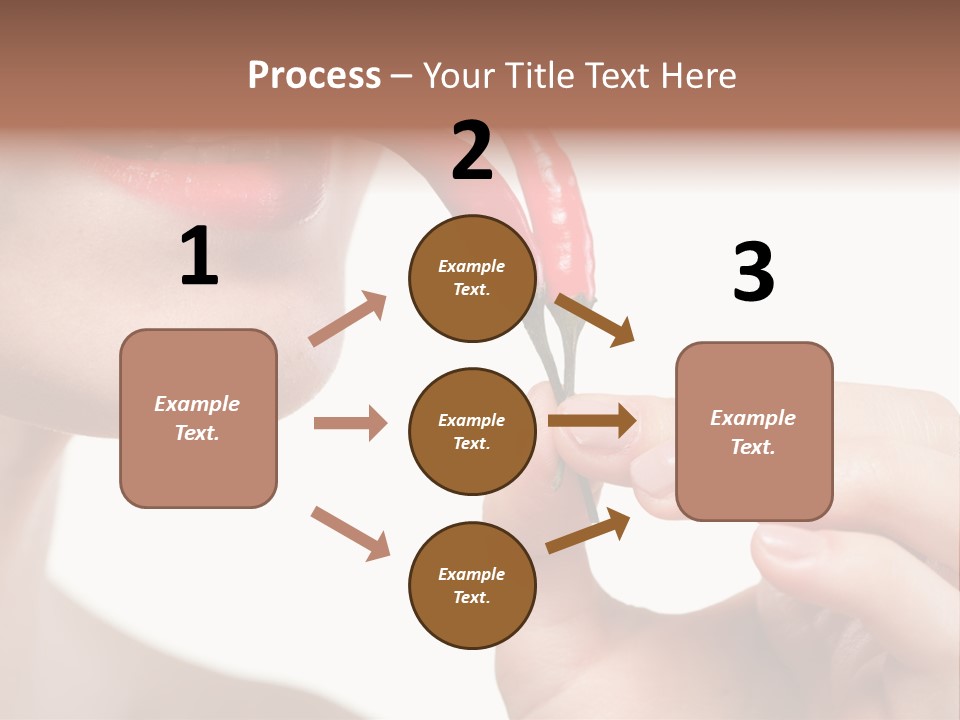 Process – Your Title Text Here

1

Example Text.

2

Example Text.

Example Text.

Example Text.

3

Example Text.